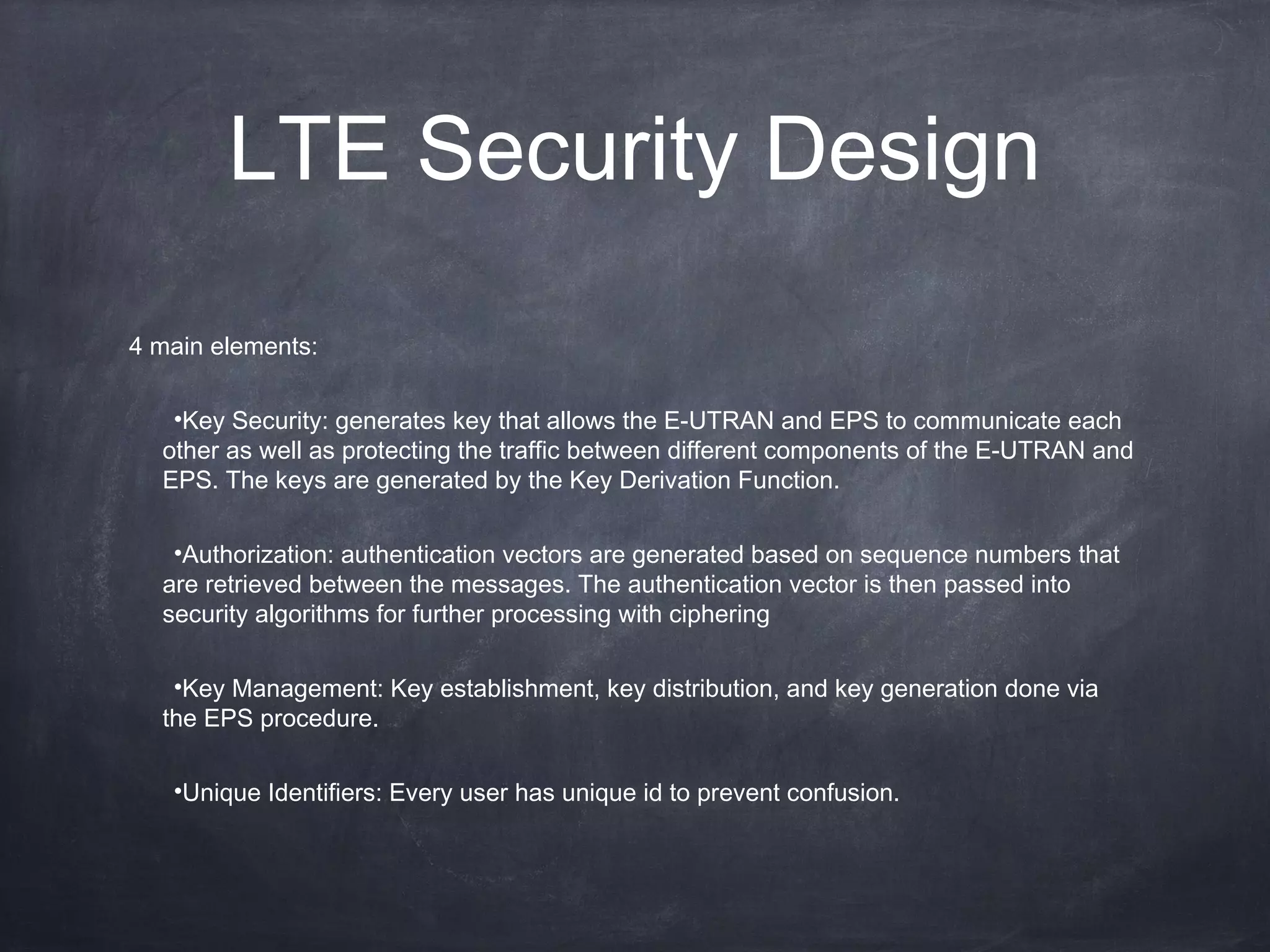 LTE Security Design

4 main elements:

•Key Security: generates key that allows the E-UTRAN and EPS to communicate each other as well as protecting the traffic between different components of the E-UTRAN and EPS. The keys are generated by the Key Derivation Function.

•Authorization: authentication vectors are generated based on sequence numbers that are retrieved between the messages. The authentication vector is then passed into security algorithms for further processing with ciphering

•Key Management: Key establishment, key distribution, and key generation done via the EPS procedure.

•Unique Identifiers: Every user has unique id to prevent confusion.